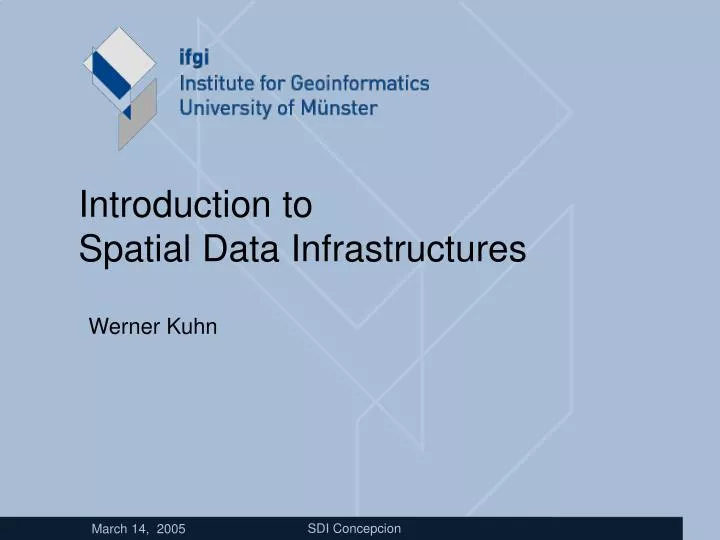 ifgi
Institute for Geoinformatics
University of Münster

Introduction to
Spatial Data Infrastructures

Werner Kuhn

March 14, 2005

SDI Concepcion